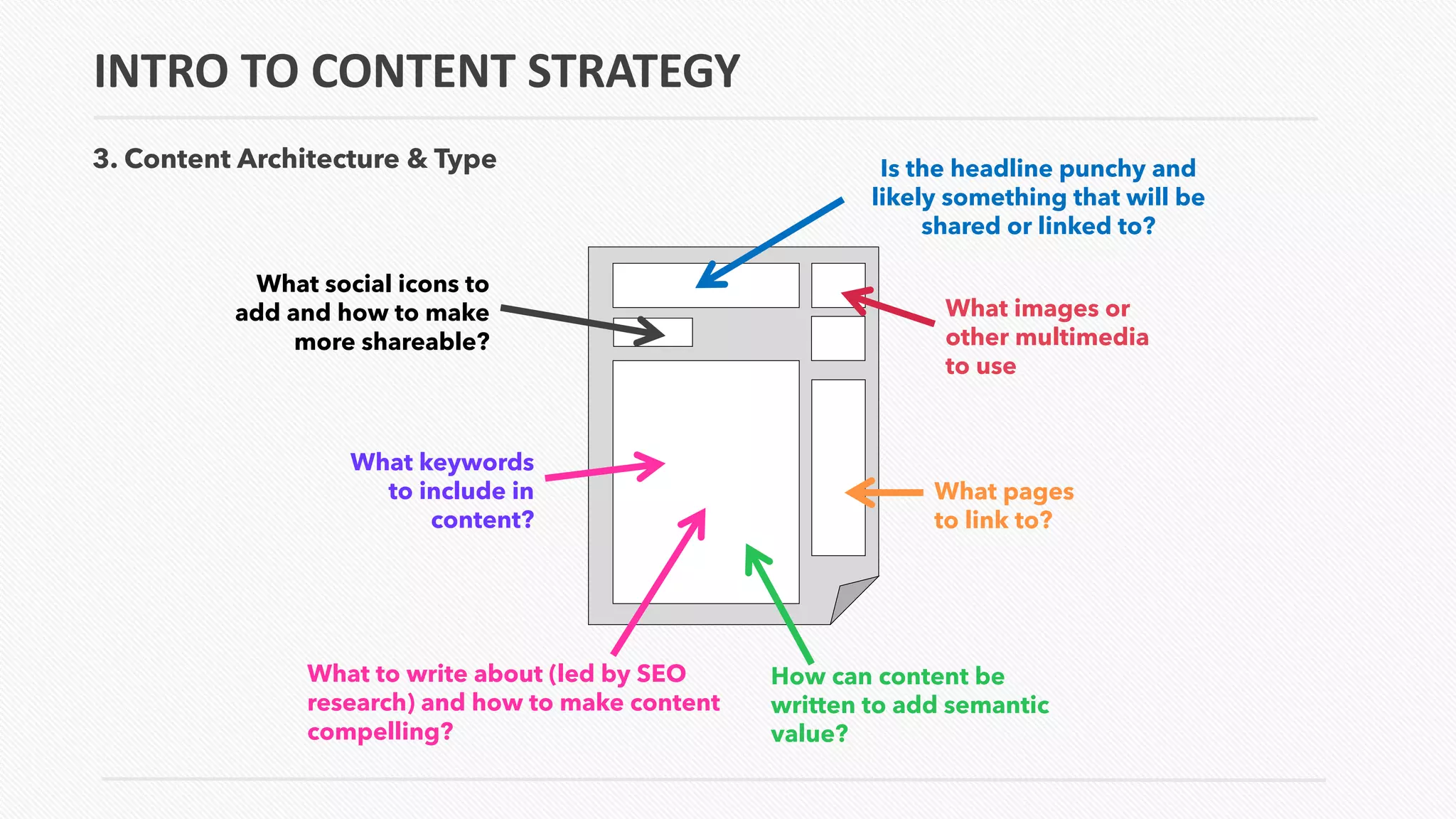 INTRO TO CONTENT STRATEGY

3. Content Architecture & Type

Is the headline punchy and likely something that will be shared or linked to?

What social icons to add and how to make more shareable?

What images or other multimedia to use

What keywords to include in content?

What pages to link to?

What to write about (led by SEO research) and how to make content compelling?

How can content be written to add semantic value?